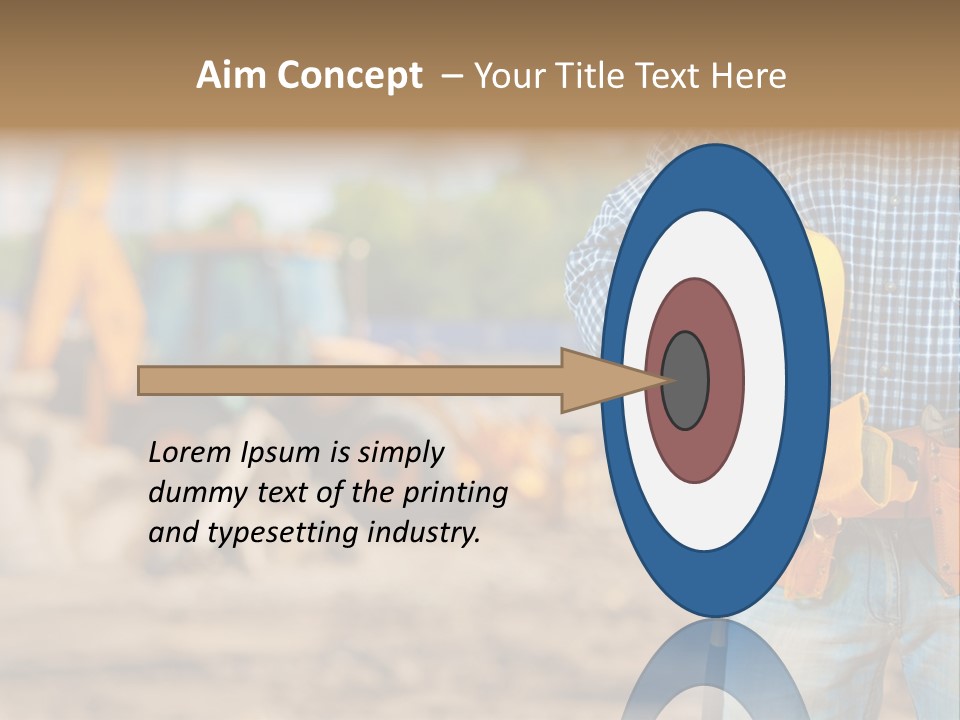 Aim Concept – Your Title Text Here

Lorem Ipsum is simply dummy text of the printing and typesetting industry.